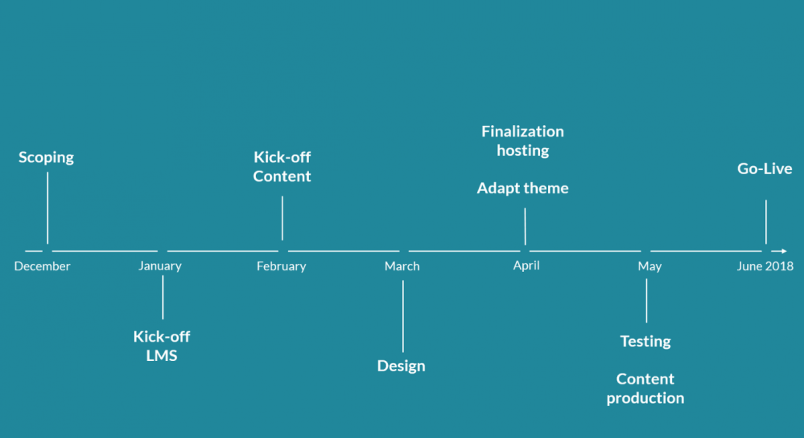 Scoping

Kick-off Content

Finalization hosting

Adapt theme

Go-Live

December

January

February

March

April

May

June 2018

Kick-off LMS

Design

Testing

Content production